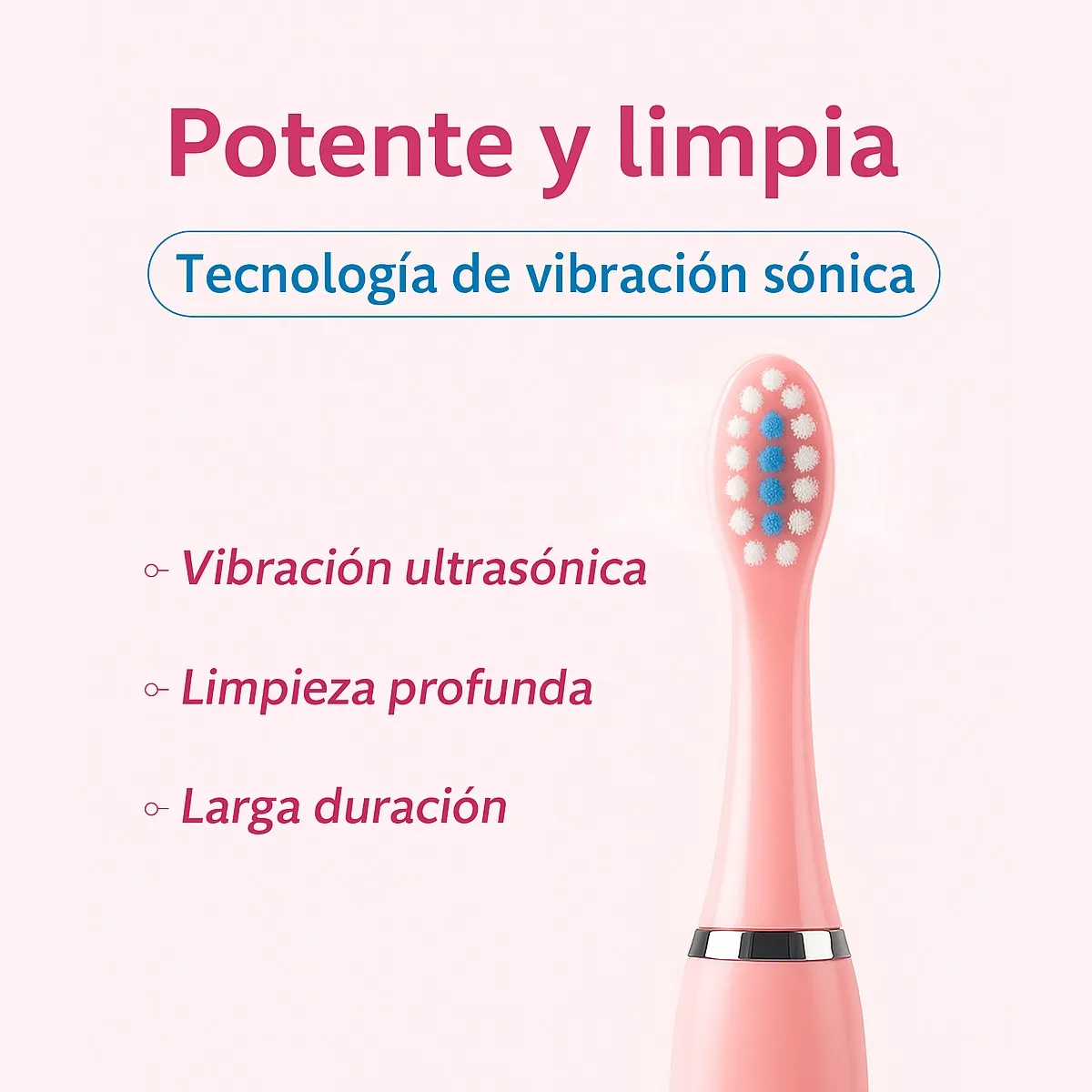 Potente y limpia

Tecnología de vibración sónica

Vibración ultrasónica

Limpieza profunda

Larga duración